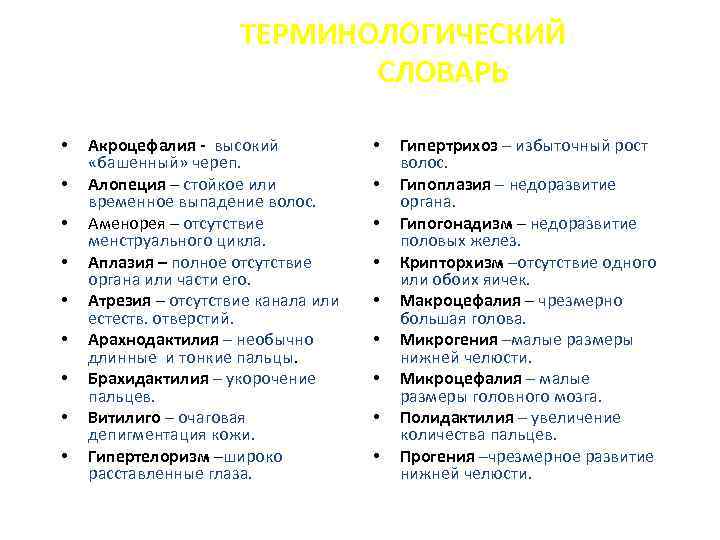 ТЕРМИНОЛОГИЧЕСКИЙ СЛОВАРЬ

• Акроцефалия - высокий «башенный» череп.
• Алопеция – стойкое или временное выпадение волос.
• Аменорея – отсутствие менструального цикла.
• Аплазия – полное отсутствие органа или части его.
• Атрезия – отсутствие канала или естеств. отверстий.
• Арахнодактилия – необычно длинные и тонкие пальцы.
• Брахидактилия – укорочение пальцев.
• Витилиго – очаговая депигментация кожи.
• Гипертелоризм –широко расставленные глаза.

• Гипертрихоз – избыточный рост волос.
• Гипоплазия – недоразвитие органа.
• Гипогонадизм – недоразвитие половых желез.
• Крипторхизм –отсутствие одного или обоих яичек.
• Макроцефалия – чрезмерно большая голова.
• Микрогения –малые размеры нижней челюсти.
• Микроцефалия – малые размеры головного мозга.
• Полидактилия – увеличение количества пальцев.
• Прогения –чрезмерное развитие нижней челюсти.